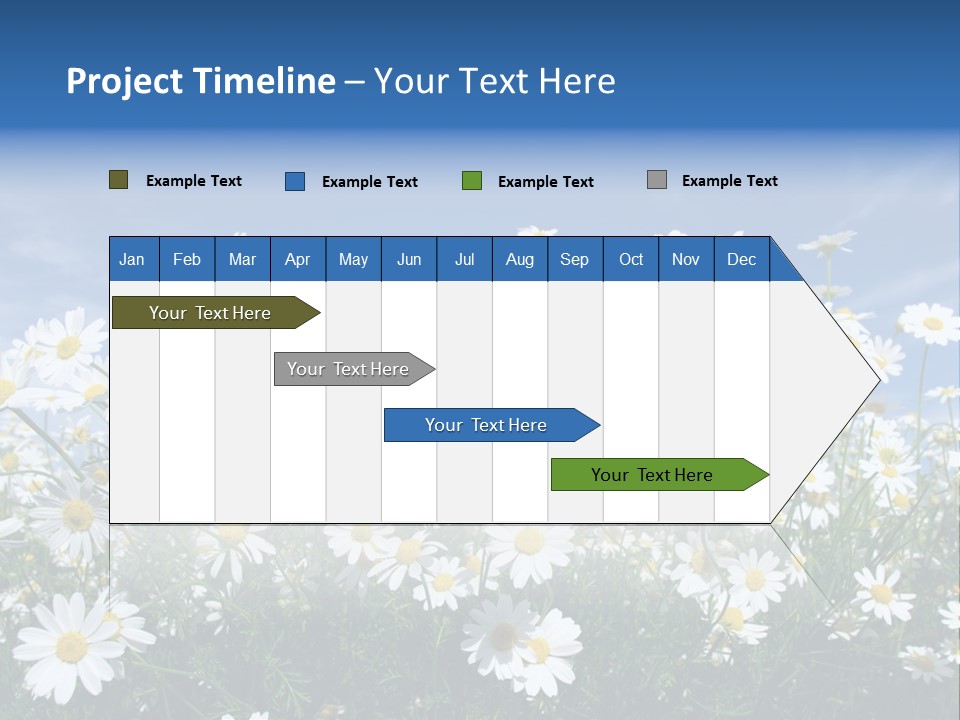 Project Timeline – Your Text Here

Example Text Example Text Example Text Example Text

| Jan | Feb | Mar | Apr | May | Jun | Jul | Aug | Sep | Oct | Nov | Dec |
|---|---|---|---|---|---|---|---|---|---|---|---|

Your Text Here

Your Text Here

Your Text Here

Your Text Here